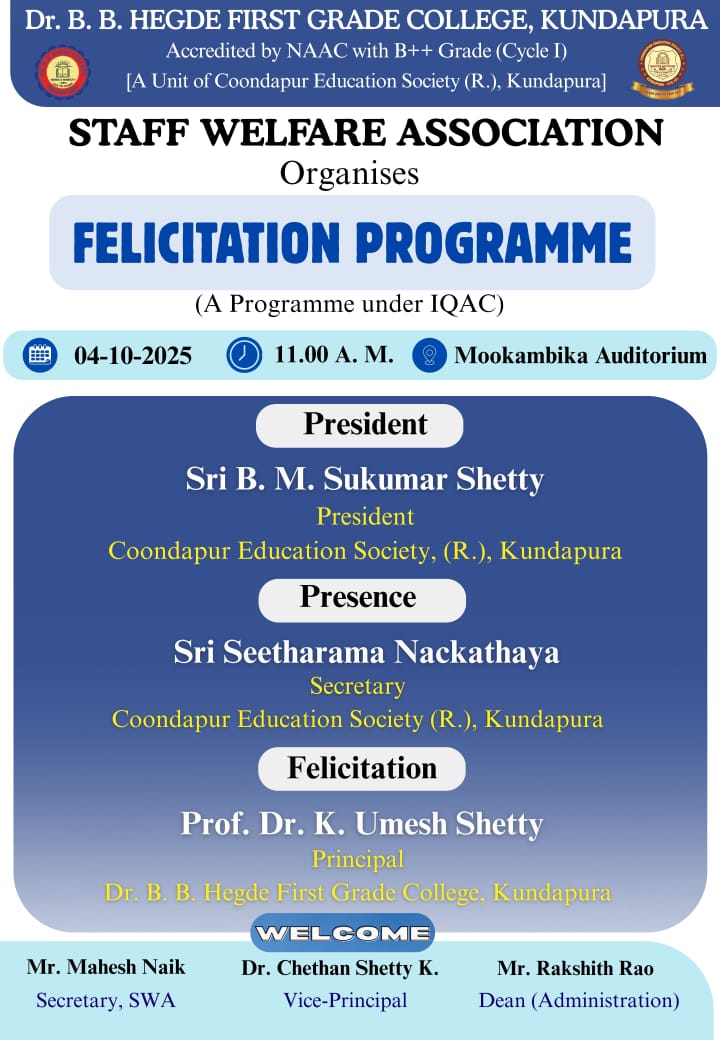 Dr. B. B. HEGDE FIRST GRADE COLLEGE, KUNDAPURA
Accredited by NAAC with B++ Grade (Cycle I)
[A Unit of Coondapur Education Society (R.), Kundapura]

STAFF WELFARE ASSOCIATION
Organises

FELICITATION PROGRAMME
(A Programme under IQAC)

04-10-2025 11.00 A. M. Mookambika Auditorium

President
Sri B. M. Sukumar Shetty
President
Coondapur Education Society, (R.), Kundapura

Presence
Sri Seetharama Nackathaya
Secretary
Coondapur Education Society (R.), Kundapura

Felicitation
Prof. Dr. K. Umesh Shetty
Principal
Dr. B. B. Hegde First Grade College, Kundapura

WELCOME

Mr. Mahesh Naik
Secretary, SWA

Dr. Chethan Shetty K.
Vice-Principal

Mr. Rakshith Rao
Dean (Administration)